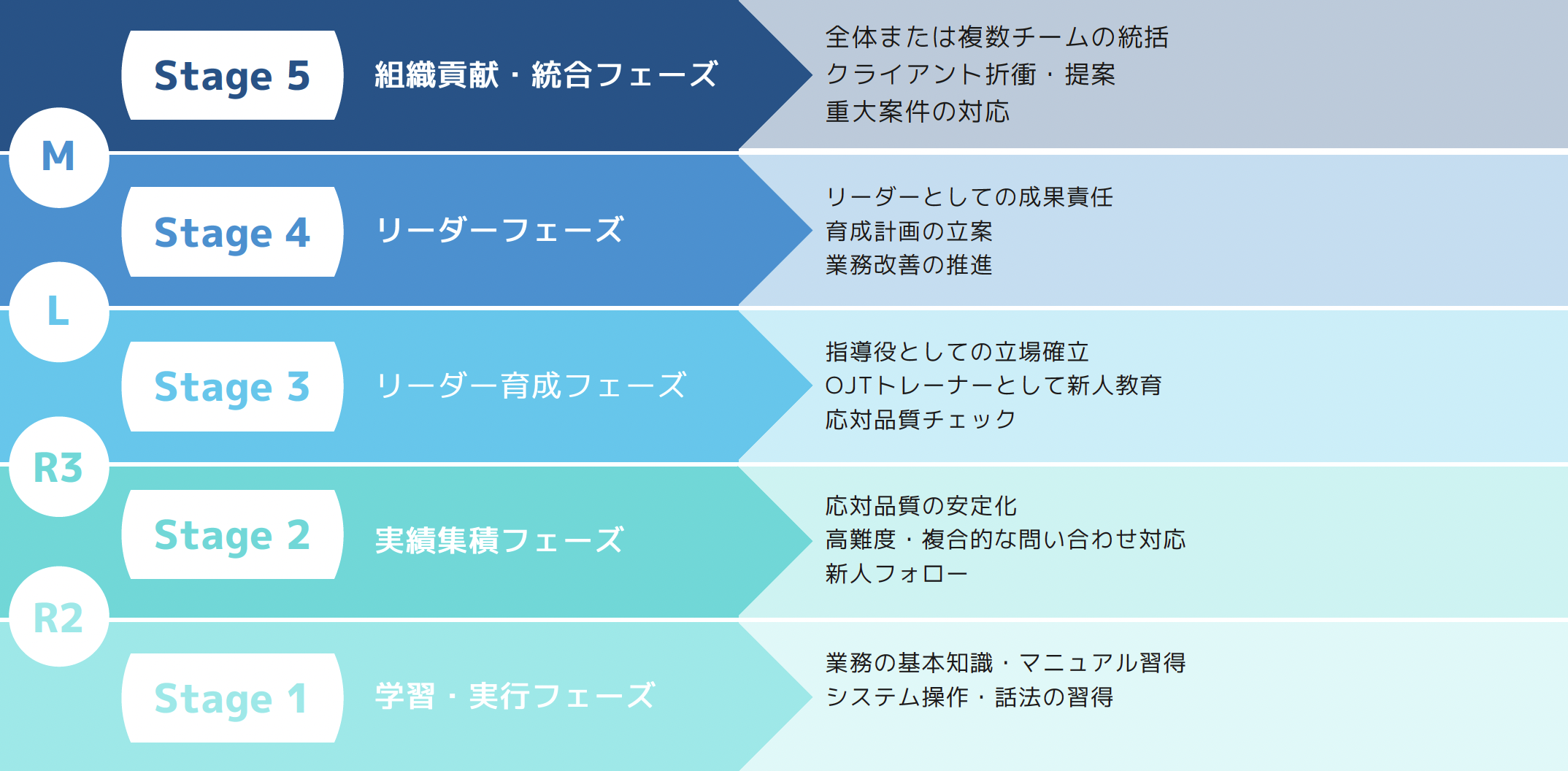 Stage 5
組織貢献・統合フェーズ
全体または複数チームの統括
クライアント折衝・提案
重大案件の対応

M

Stage 4
リーダーフェーズ
リーダーとしての成果責任
育成計画の立案
業務改善の推進

L

Stage 3
リーダー育成フェーズ
指導役としての立場確立
OJTトレーナーとして新人教育
応対品質チェック

R3

Stage 2
実績集積フェーズ
応対品質の安定化
高難度・複合的な問い合わせ対応
新人フォロー

R2

Stage 1
学習・実行フェーズ
業務の基本知識・マニュアル習得
システム操作・話法の習得